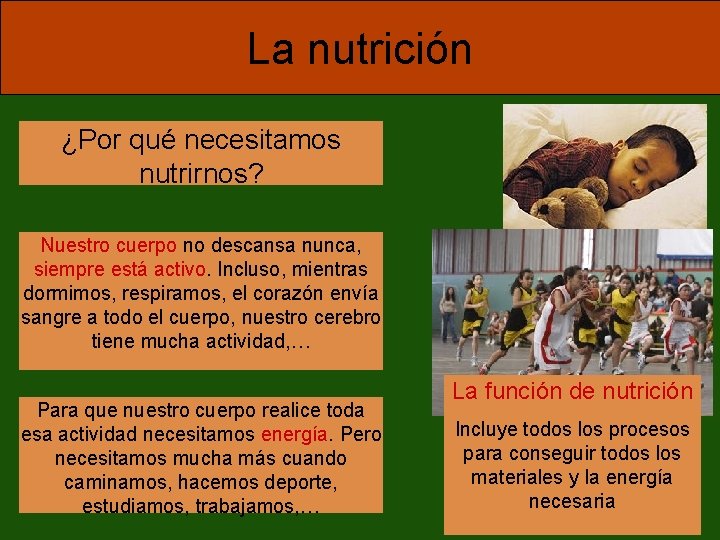 La nutrición

¿Por qué necesitamos nutrirnos?

Nuestro cuerpo no descansa nunca, siempre está activo. Incluso, mientras dormimos, respiramos, el corazón envía sangre a todo el cuerpo, nuestro cerebro tiene mucha actividad,…

Para que nuestro cuerpo realice toda esa actividad necesitamos energía. Pero necesitamos mucha más cuando caminamos, hacemos deporte, estudiamos, trabajamos,…

La función de nutrición

Incluye todos los procesos para conseguir todos los materiales y la energía necesaria